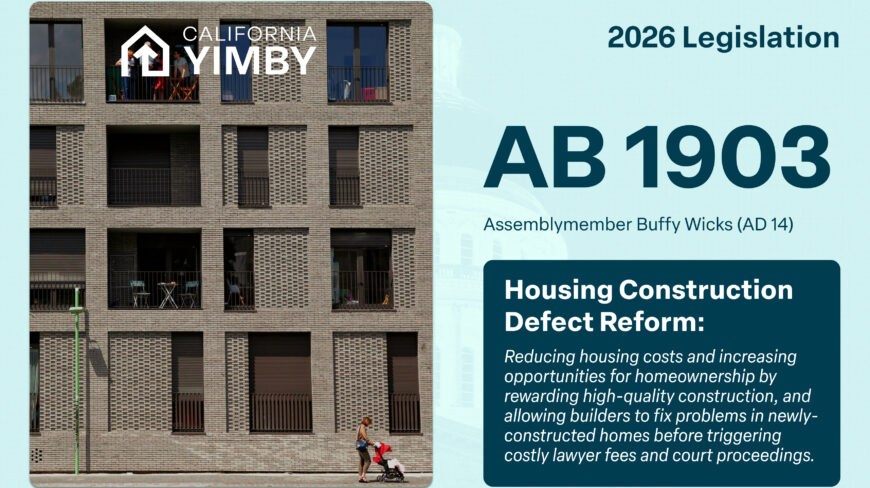 CALIFORNIA YIMBY

2026 Legislation

AB 1903

Assemblymember Buffy Wicks (AD 14)

Housing Construction Defect Reform:

Reducing housing costs and increasing opportunities for homeownership by rewarding high-quality construction, and allowing builders to fix problems in newly-constructed homes before triggering costly lawyer fees and court proceedings.